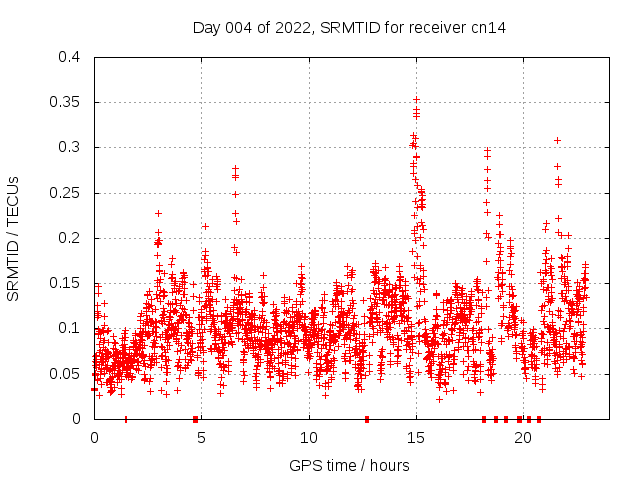 Day 004 of 2022, SRMTID for receiver cn14

SRMTID / TECUs

0.4
0.35
0.3
0.25
0.2
0.15
0.1
0.05
0

0
5
10
15
20

GPS time / hours